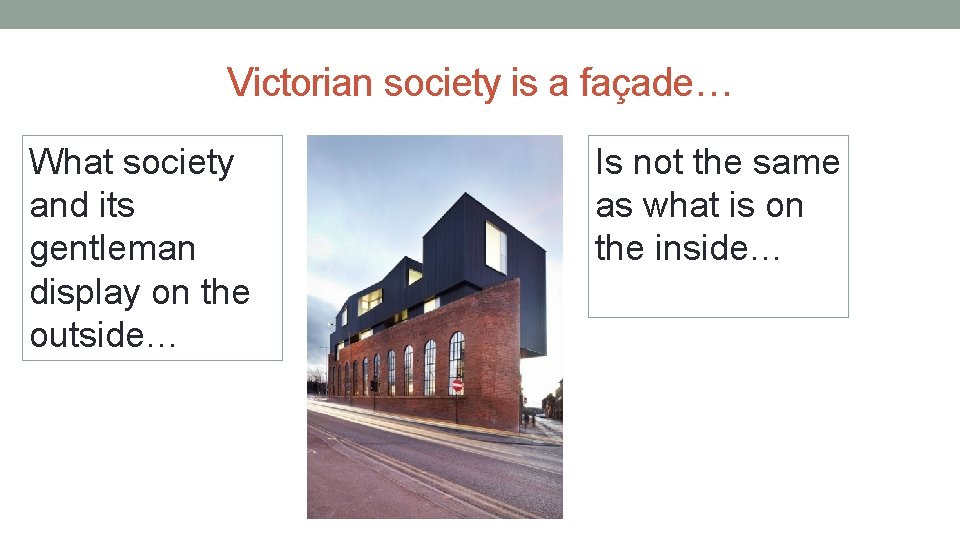 Victorian society is a façade…

What society and its gentleman display on the outside…

Is not the same as what is on the inside…